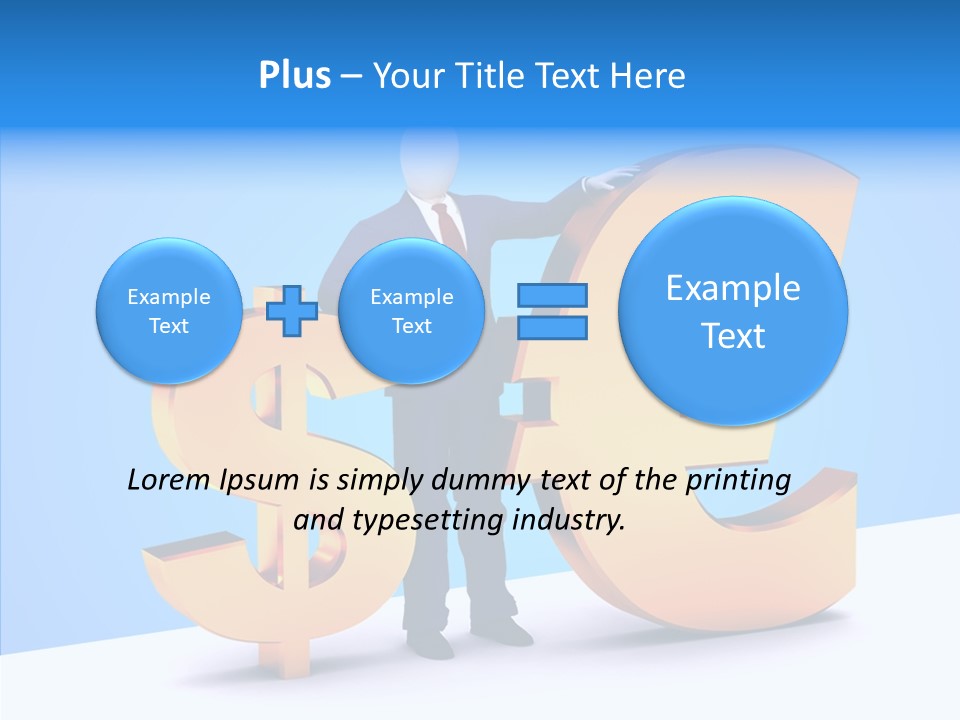 Plus – Your Title Text Here

Example Text

Example Text

Example Text

Lorem Ipsum is simply dummy text of the printing and typesetting industry.